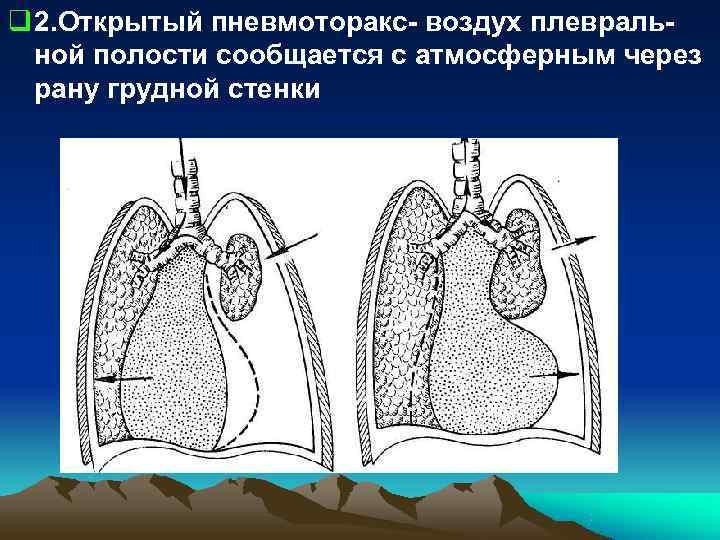 2.Открытый пневмоторакс- воздух плевральной полости сообщается с атмосферным через рану грудной стенки